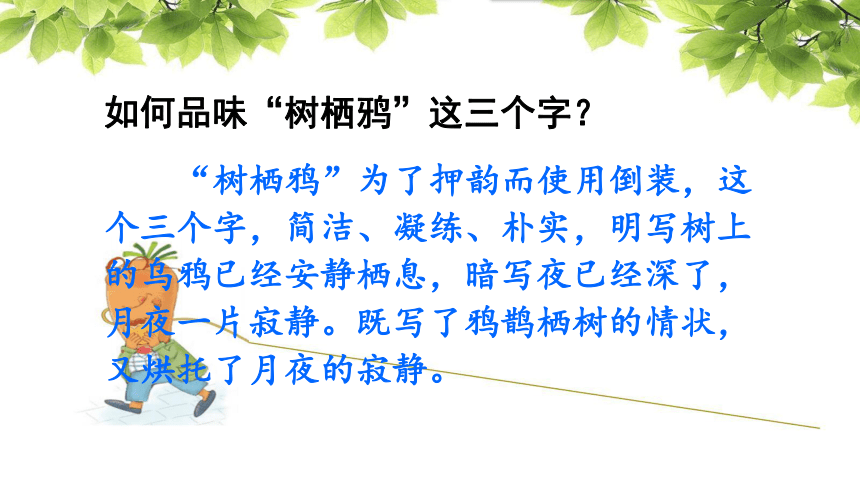 如何品味“树栖鸦”这三个字？

“树栖鸦”为了押韵而使用倒装，这个三个字，简洁、凝练、朴实，明写树上的乌鸦已经安静栖息，暗写夜已经深了，月夜一片寂静。既写了鸦鹊栖树的情状，又烘托了月夜的寂静。